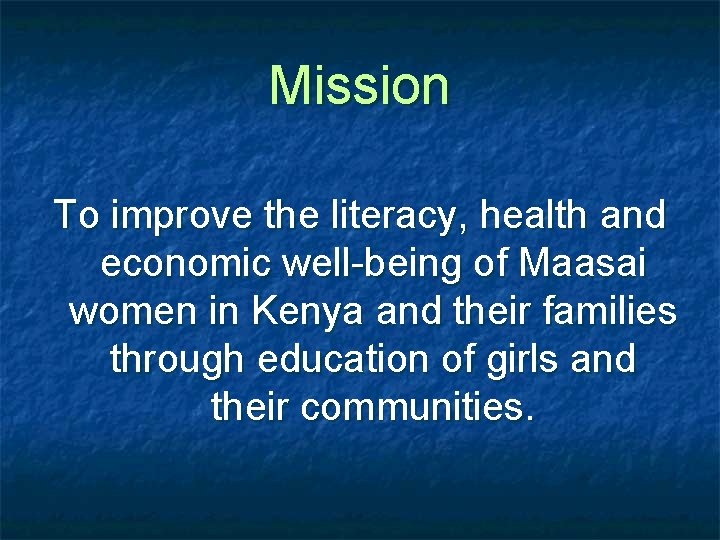 Mission

To improve the literacy, health and economic well-being of Maasai women in Kenya and their families through education of girls and their communities.